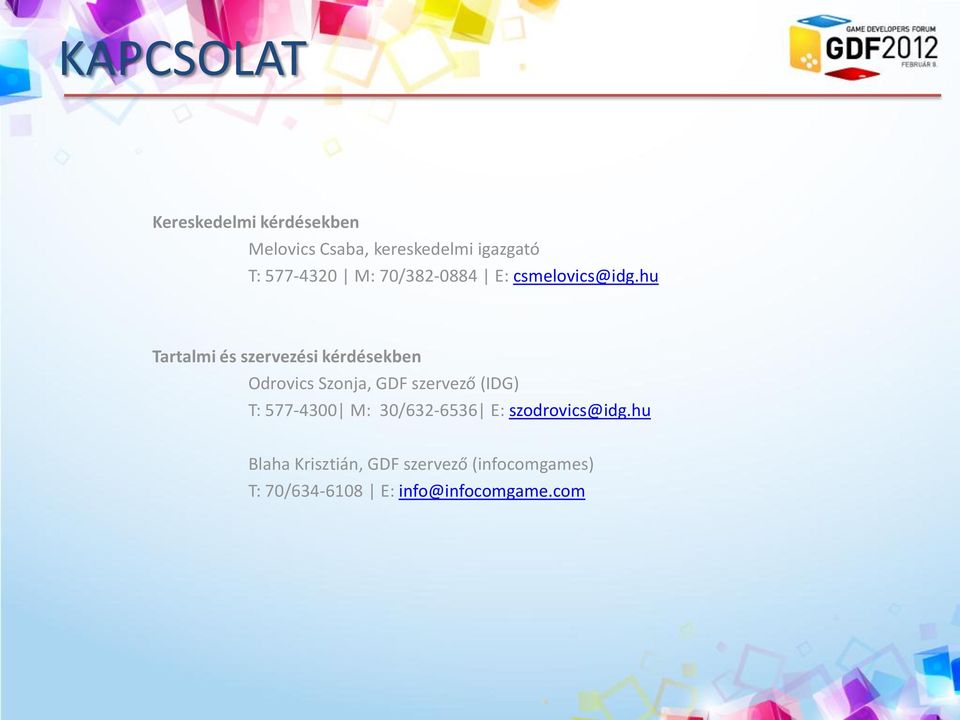 KAPCSOLAT

GAME DEVELOPERS FORUM
GDF2012
FEBRUÁR 8.

Kereskedelmi kérdésekben

Melovics Csaba, kereskedelmi igazgató

T: 577-4320 | M: 70/382-0884 | E: csmelovics@idg.hu

Tartalmi és szervezési kérdésekben

Odrovics Szonja, GDF szervező (IDG)

T: 577-4300| M: 30/632-6536| E: szodrovics@idg.hu

Blaha Krisztián, GDF szervező (infocomgames)

T: 70/634-6108 | E: info@infocomgame.com